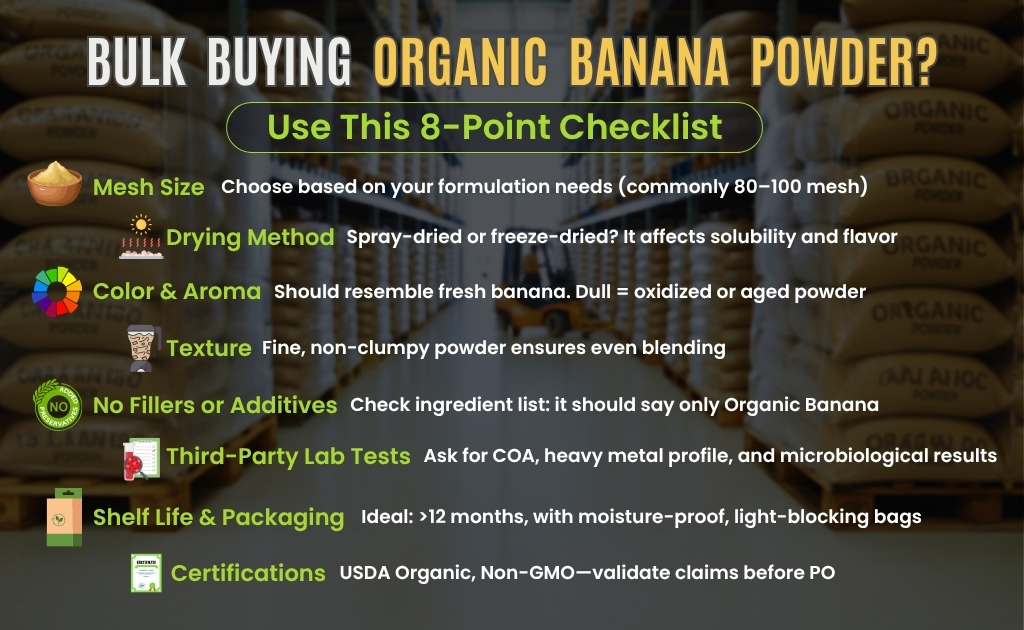 BULK BUYING ORGANIC BANANA POWDER?

Use This 8-Point Checklist

Mesh Size Choose based on your formulation needs (commonly 80–100 mesh)

Drying Method Spray-dried or freeze-dried? It affects solubility and flavor

Color & Aroma Should resemble fresh banana. Dull = oxidized or aged powder

Texture Fine, non-clumpy powder ensures even blending

NO ADDED PRESERVATIVES

No Fillers or Additives Check ingredient list: it should say only Organic Banana

Third-Party Lab Tests Ask for COA, heavy metal profile, and microbiological results

Shelf Life & Packaging Ideal: >12 months, with moisture-proof, light-blocking bags

CERTIFICATE

Certifications USDA Organic, Non-GMO—validate claims before PO